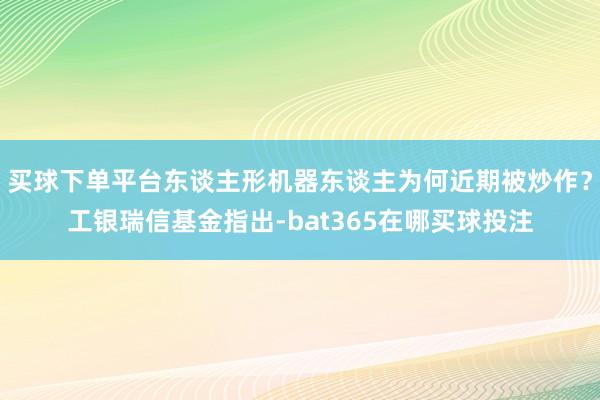 买球下单平台东谈主形机器东谈主为何近期被炒作？工银瑞信基金指出-bat365在哪买球投注